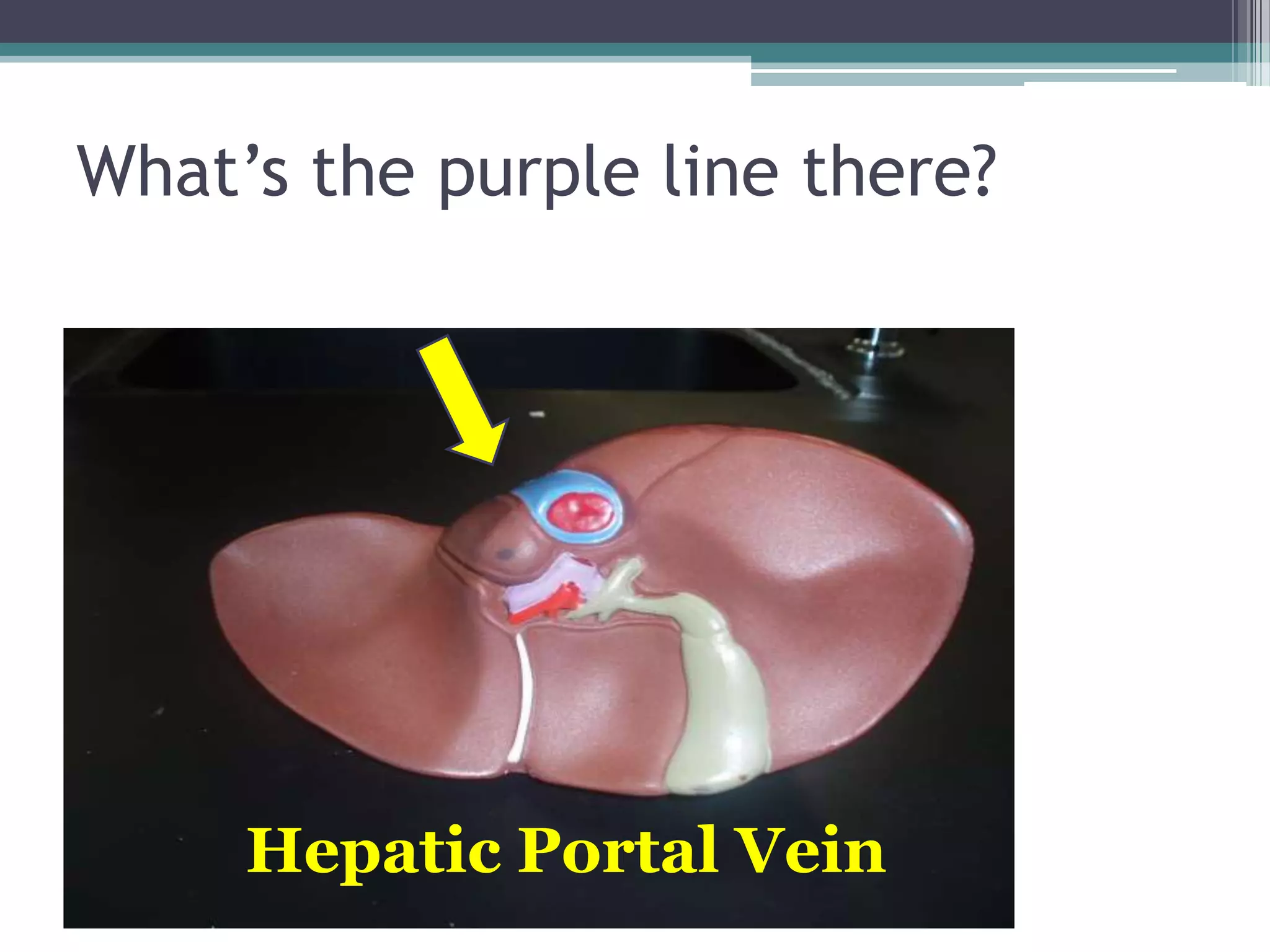 What’s the purple line there?

Hepatic Portal Vein